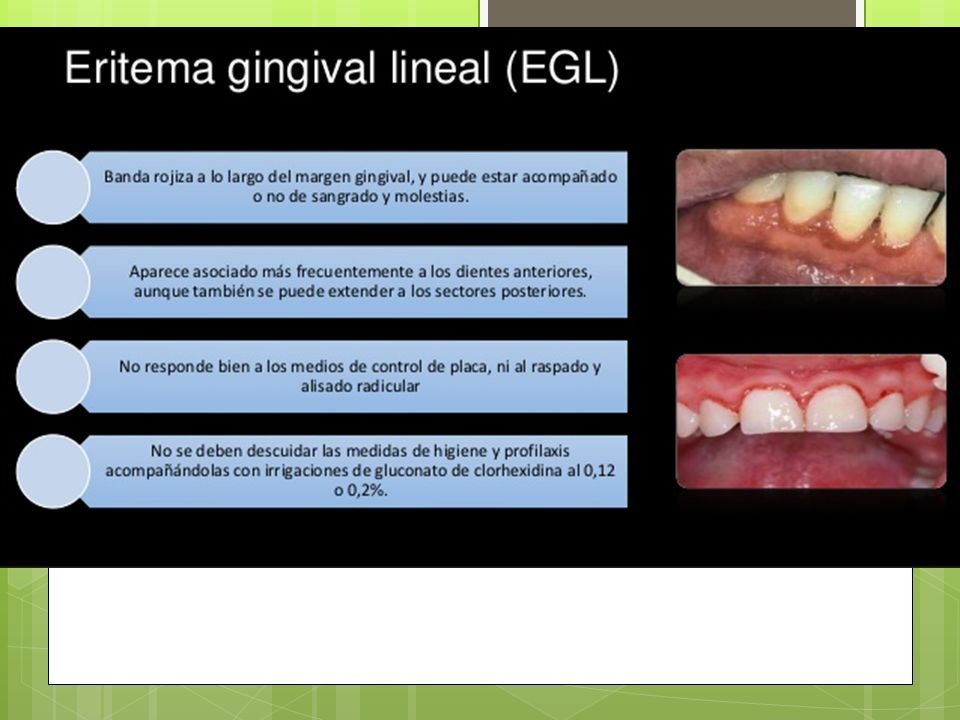 Eritema gingival lineal (EGL)

Banda rojiza a lo largo del margen gingival, y puede estar acompañado o no de sangrado y molestias.

Aparece asociado más frecuentemente a los dientes anteriores, aunque también se puede extender a los sectores posteriores.

No responde bien a los medios de control de placa, ni al raspado y alisado radicular

No se deben descuidar las medidas de higiene y profilaxis acompañándolas con irrigaciones de gluconato de clorhexidina al 0,12 o 0,2%.